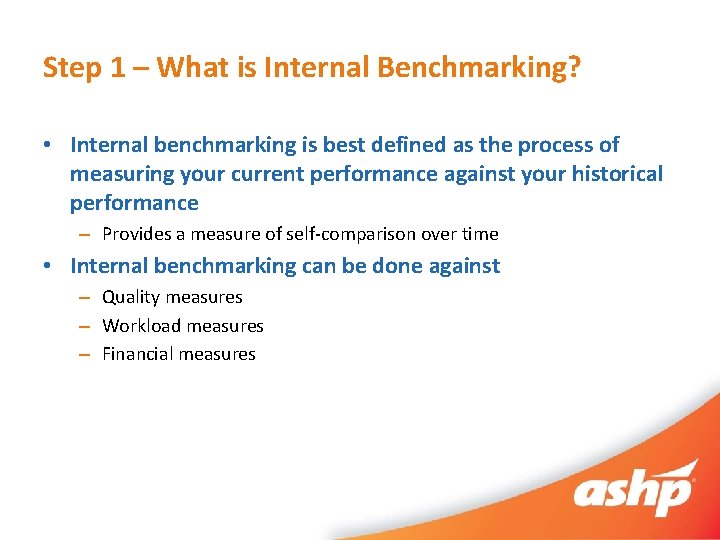 Step 1 – What is Internal Benchmarking?

• Internal benchmarking is best defined as the process of measuring your current performance against your historical performance

– Provides a measure of self-comparison over time

• Internal benchmarking can be done against

– Quality measures

– Workload measures

– Financial measures

ashp